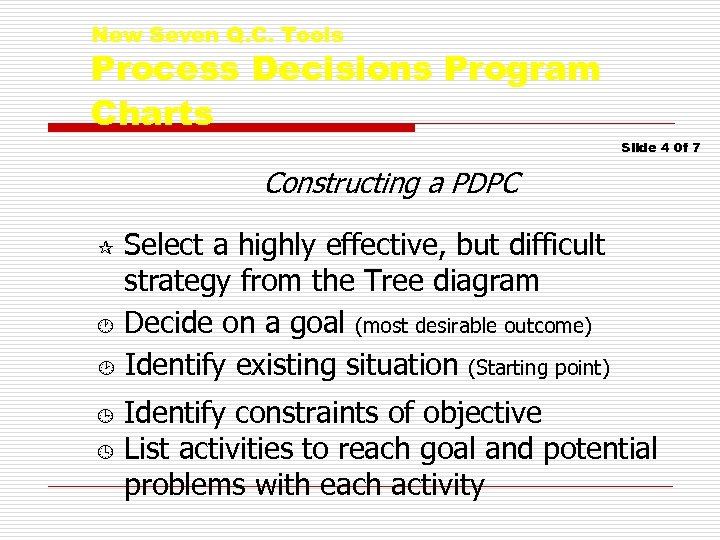 New Seven Q.C. Tools
Process Decisions Program Charts

Slide 4 0f 7

Constructing a PDPC

Select a highly effective, but difficult strategy from the Tree diagram

Decide on a goal (most desirable outcome)

Identify existing situation (Starting point)

Identify constraints of objective

List activities to reach goal and potential problems with each activity